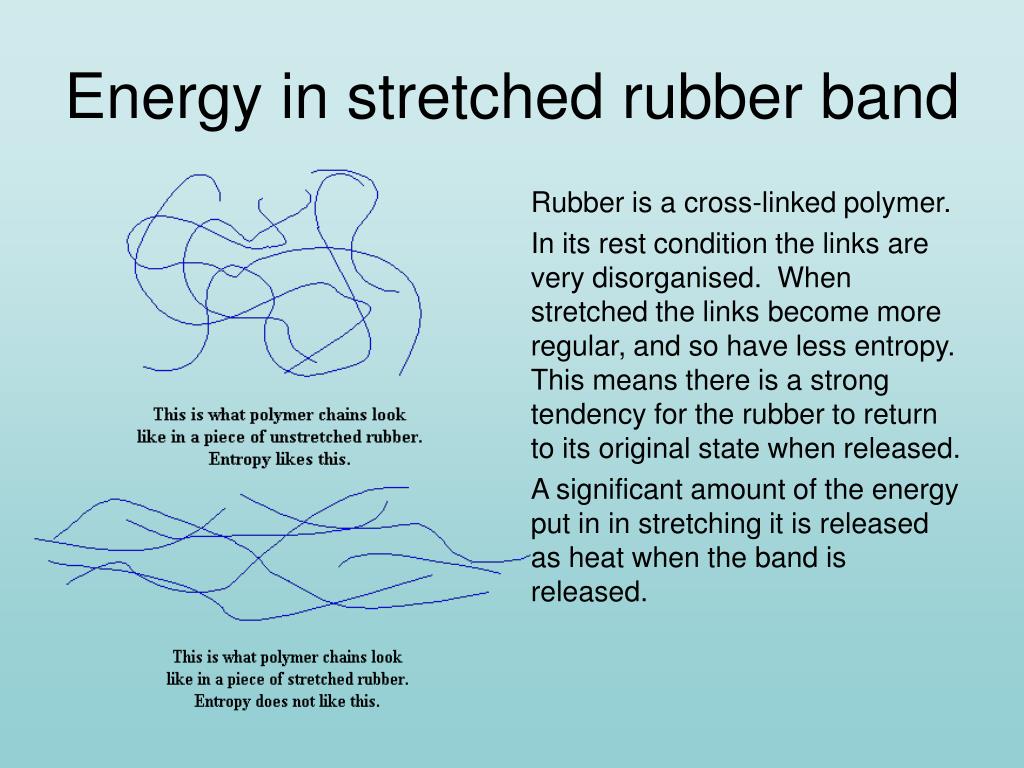 Energy in stretched rubber band

This is what polymer chains look like in a piece of unstretched rubber. Entropy likes this.

This is what polymer chains look like in a piece of stretched rubber. Entropy does not like this.

Rubber is a cross-linked polymer.

In its rest condition the links are very disorganised. When stretched the links become more regular, and so have less entropy. This means there is a strong tendency for the rubber to return to its original state when released.

A significant amount of the energy put in in stretching it is released as heat when the band is released.